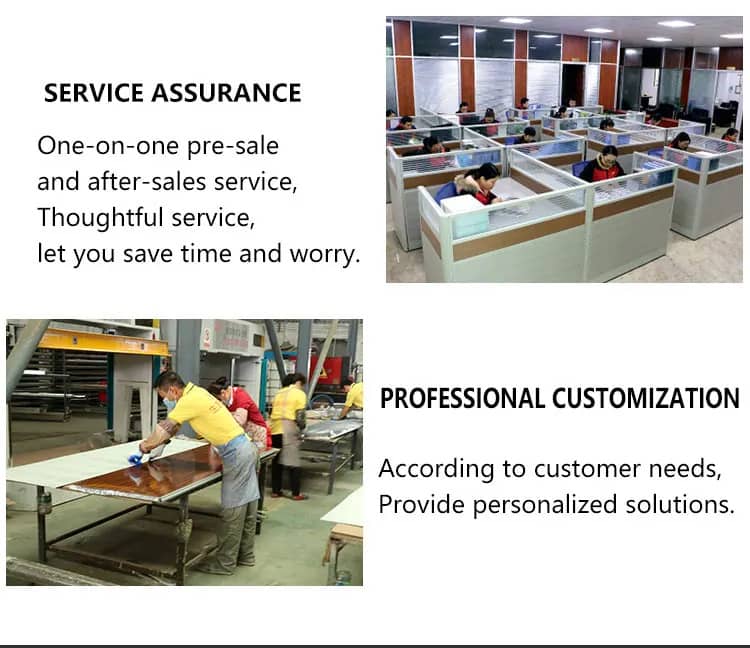 SERVICE ASSURANCE

One-on-one pre-sale and after-sales service, Thoughtful service, let you save time and worry.

PROFESSIONAL CUSTOMIZATION

According to customer needs, Provide personalized solutions.